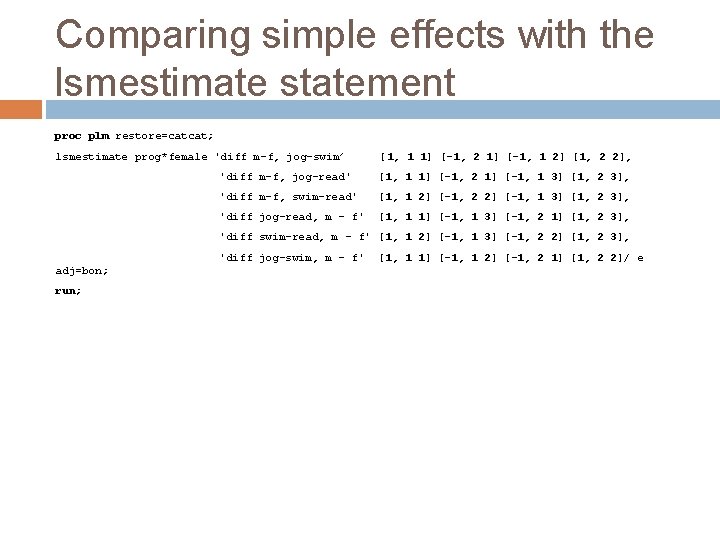 Comparing simple effects with the lsmestimate statement

proc plm restore=catcat;

lsmestimate prog*female 'diff m-f, jog-swim’ [1, 1 1] [-1, 2 1] [-1, 1 2] [1, 2 2],
'diff m-f, jog-read' [1, 1 1] [-1, 2 1] [-1, 1 3] [1, 2 3],
'diff m-f, swim-read' [1, 1 2] [-1, 2 2] [-1, 1 3] [1, 2 3],
'diff jog-read, m - f' [1, 1 1] [-1, 1 3] [-1, 2 1] [1, 2 3],
'diff swim-read, m - f' [1, 1 2] [-1, 1 3] [-1, 2 2] [1, 2 3],
'diff jog-swim, m - f' [1, 1 1] [-1, 1 2] [-1, 2 1] [1, 2 2]/ e
adj=bon;

run;